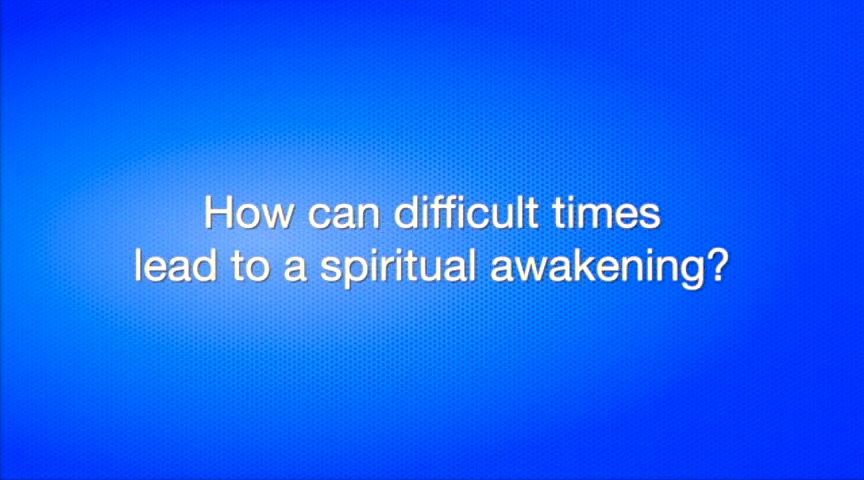 How can difficult times lead to a spiritual awakening?